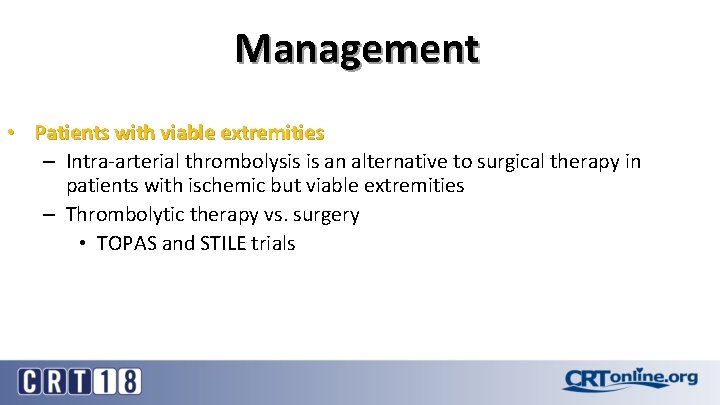 Management

• Patients with viable extremities
– Intra-arterial thrombolysis is an alternative to surgical therapy in patients with ischemic but viable extremities
– Thrombolytic therapy vs. surgery
• TOPAS and STILE trials

CRT18

CRTonline.org